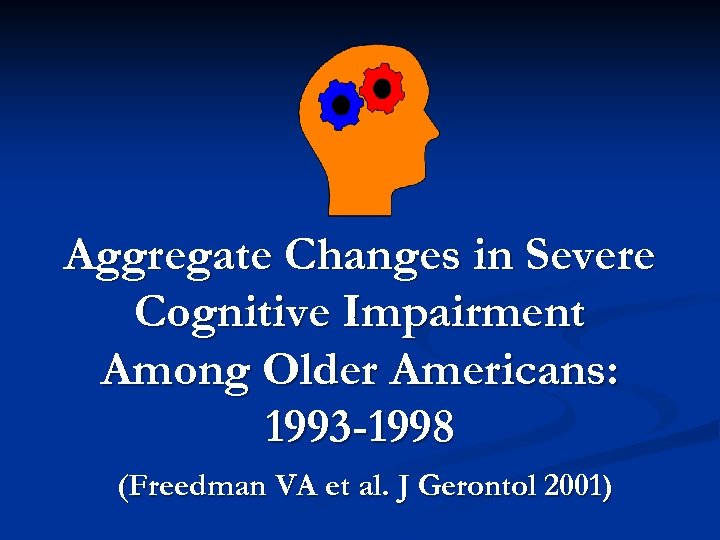 Aggregate Changes in Severe Cognitive Impairment Among Older Americans: 1993-1998

(Freedman VA et al. J Gerontol 2001)